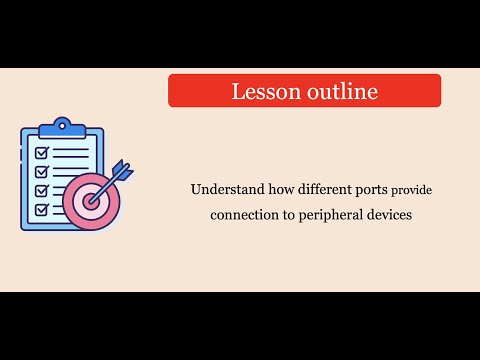 Lesson outline

Understand how different ports provide connection to peripheral devices